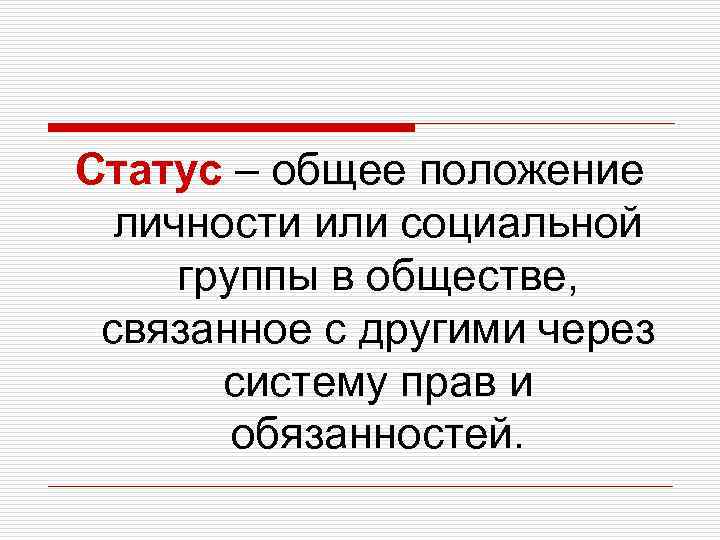 Статус – общее положение личности или социальной группы в обществе, связанное с другими через систему прав и обязанностей.